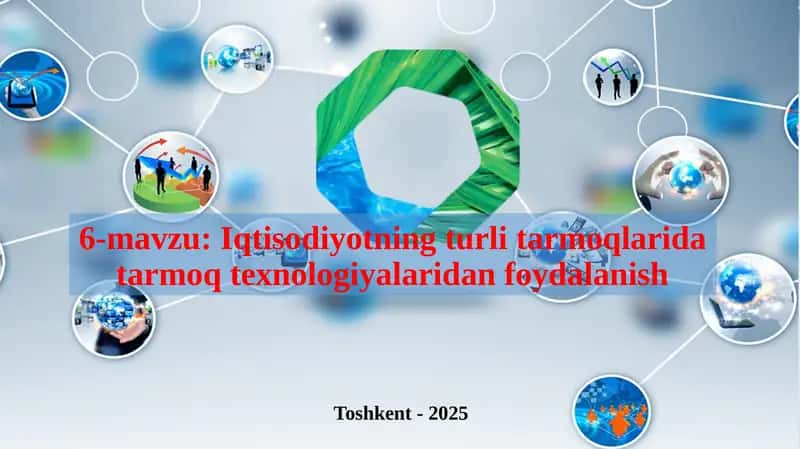 6-mavzu: Iqtisodiyotning turli tarmoqlarida tarmoq texnologiyalaridan foydalanish

Toshkent - 2025